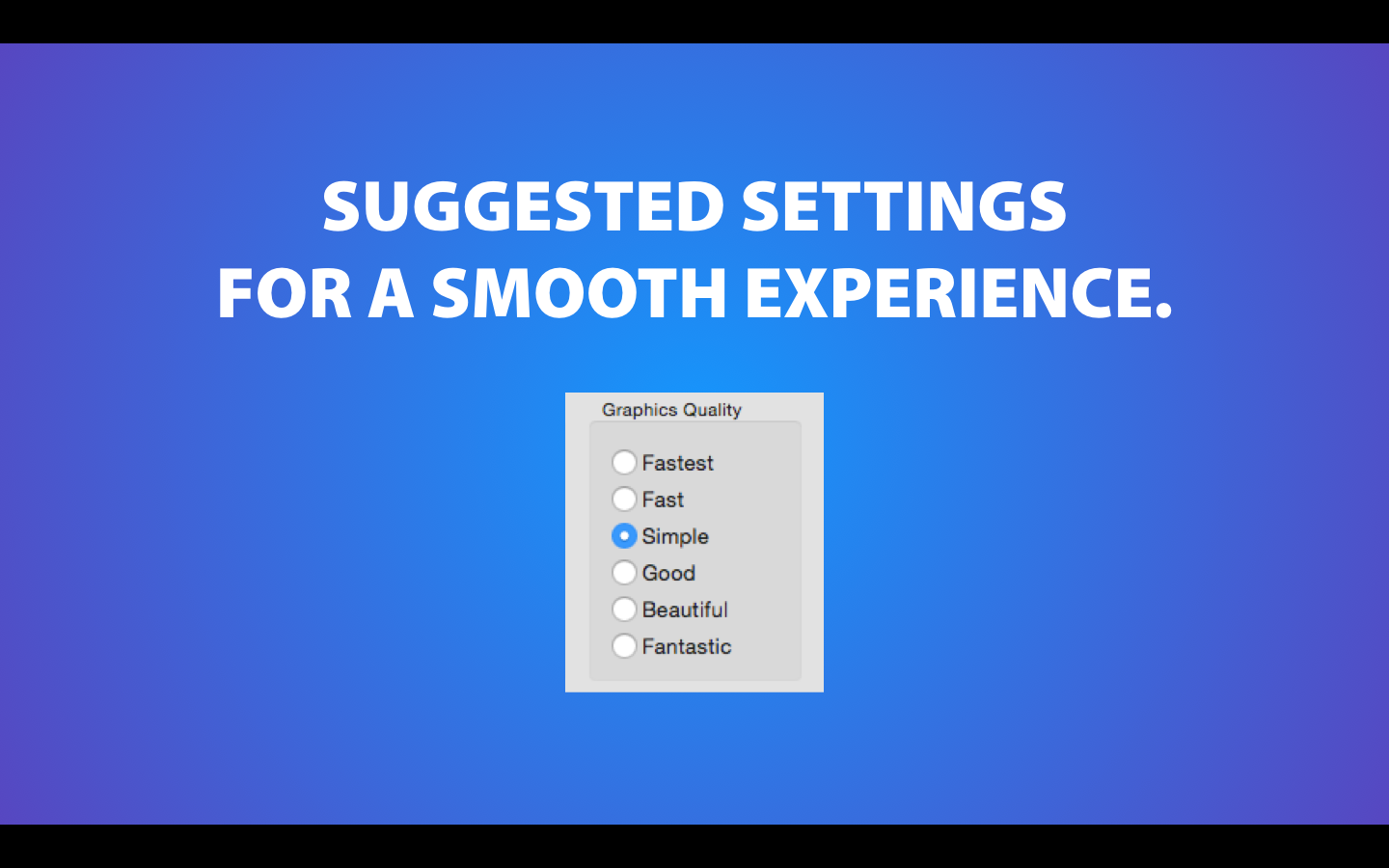 SUGGESTED SETTINGS
FOR A SMOOTH EXPERIENCE.

Graphics Quality

Fastest
Fast
Simple
Good
Beautiful
Fantastic